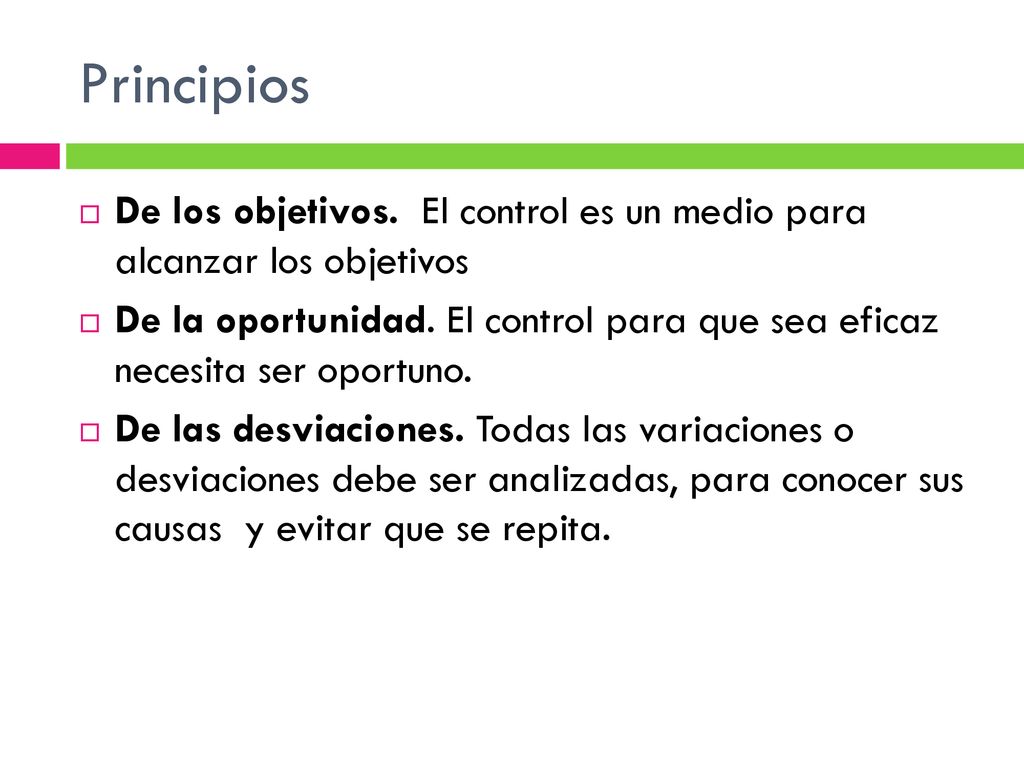 Principios

De los objetivos. El control es un medio para alcanzar los objetivos

De la oportunidad. El control para que sea eficaz necesita ser oportuno.

De las desviaciones. Todas las variaciones o desviaciones debe ser analizadas, para conocer sus causas y evitar que se repita.